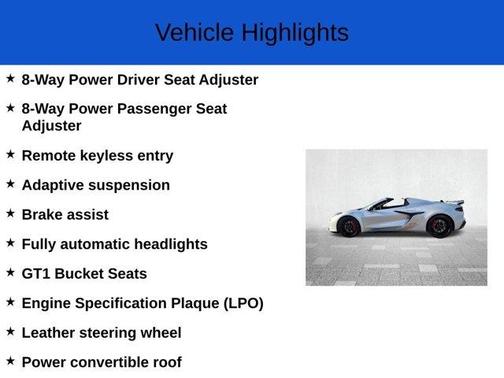 Vehicle Highlights

★ 8-Way Power Driver Seat Adjuster

★ 8-Way Power Passenger Seat Adjuster

★ Remote keyless entry

★ Adaptive suspension

★ Brake assist

★ Fully automatic headlights

★ GT1 Bucket Seats

★ Engine Specification Plaque (LPO)

★ Leather steering wheel

★ Power convertible roof